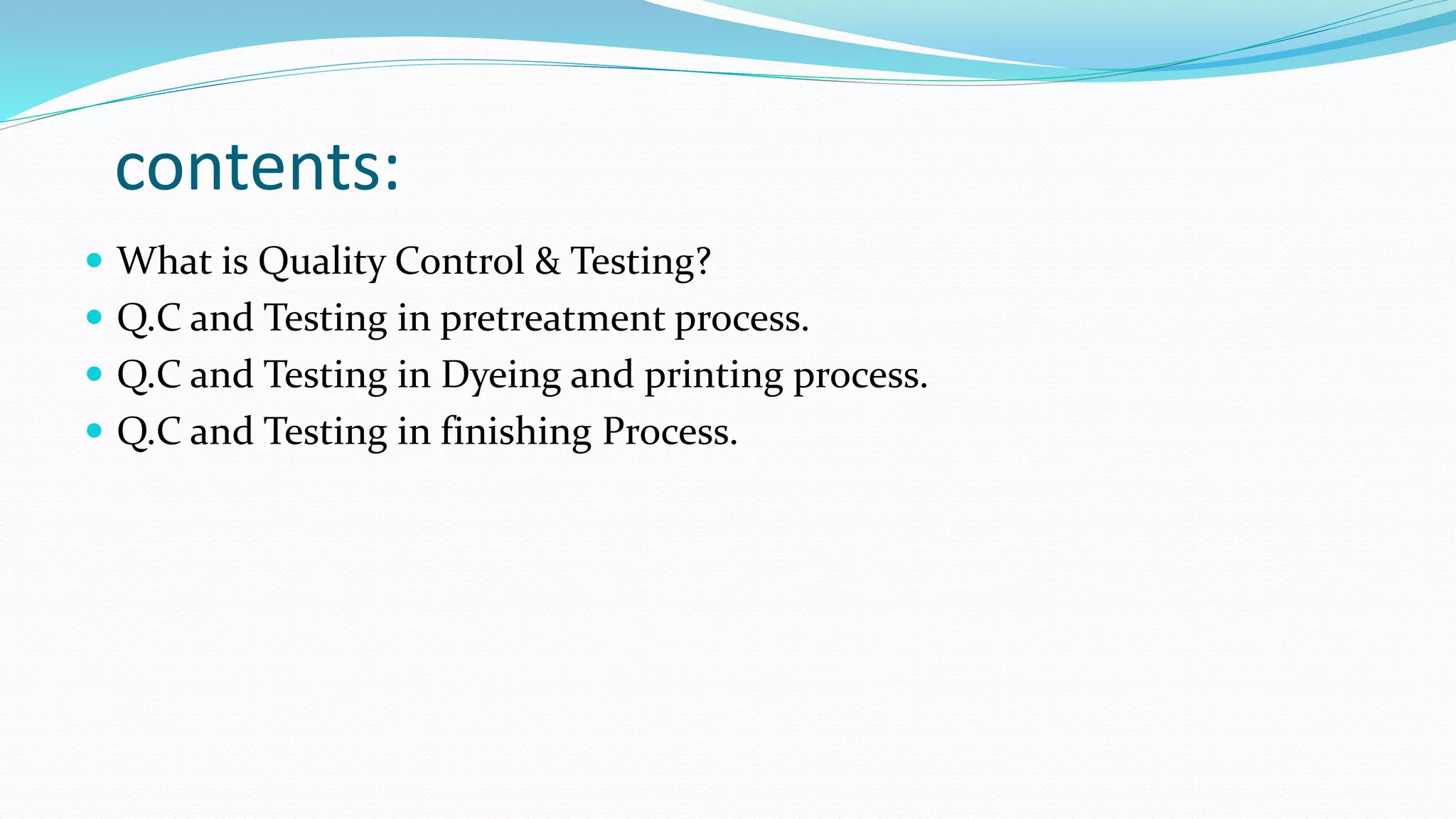 contents:

- What is Quality Control & Testing?
- Q.C and Testing in pretreatment process.
- Q.C and Testing in Dyeing and printing process.
- Q.C and Testing in finishing Process.